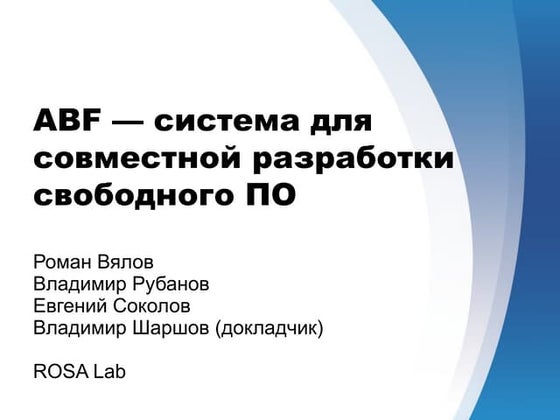 ABF — система для совместной разработки свободного ПО

Роман Вялов
Владимир Рубанов
Евгений Соколов
Владимир Шаршов (докладчик)

ROSA Lab